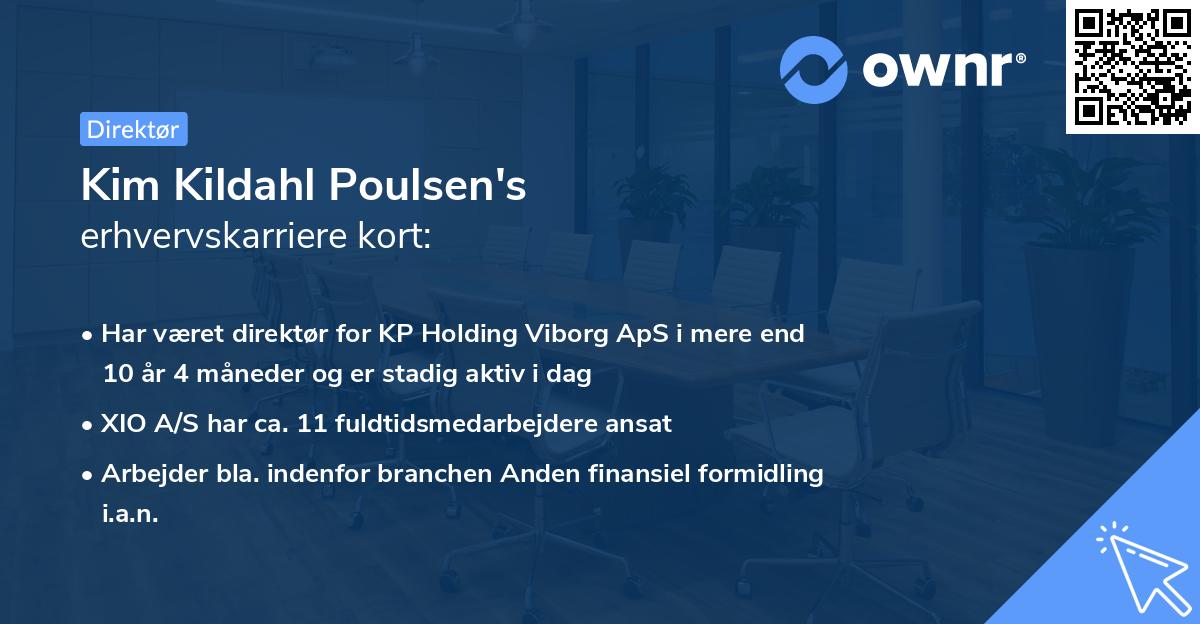 ownr®

Direktør

Kim Kildahl Poulsen's
erhvervskarriere kort:

• Har været direktør for KP Holding Viborg ApS i mere end 10 år 4 måneder og er stadig aktiv i dag
• XIO A/S har ca. 11 fuldtidsmedarbejdere ansat
• Arbejder bla. indenfor branchen Anden finansiel formidling i.a.n.